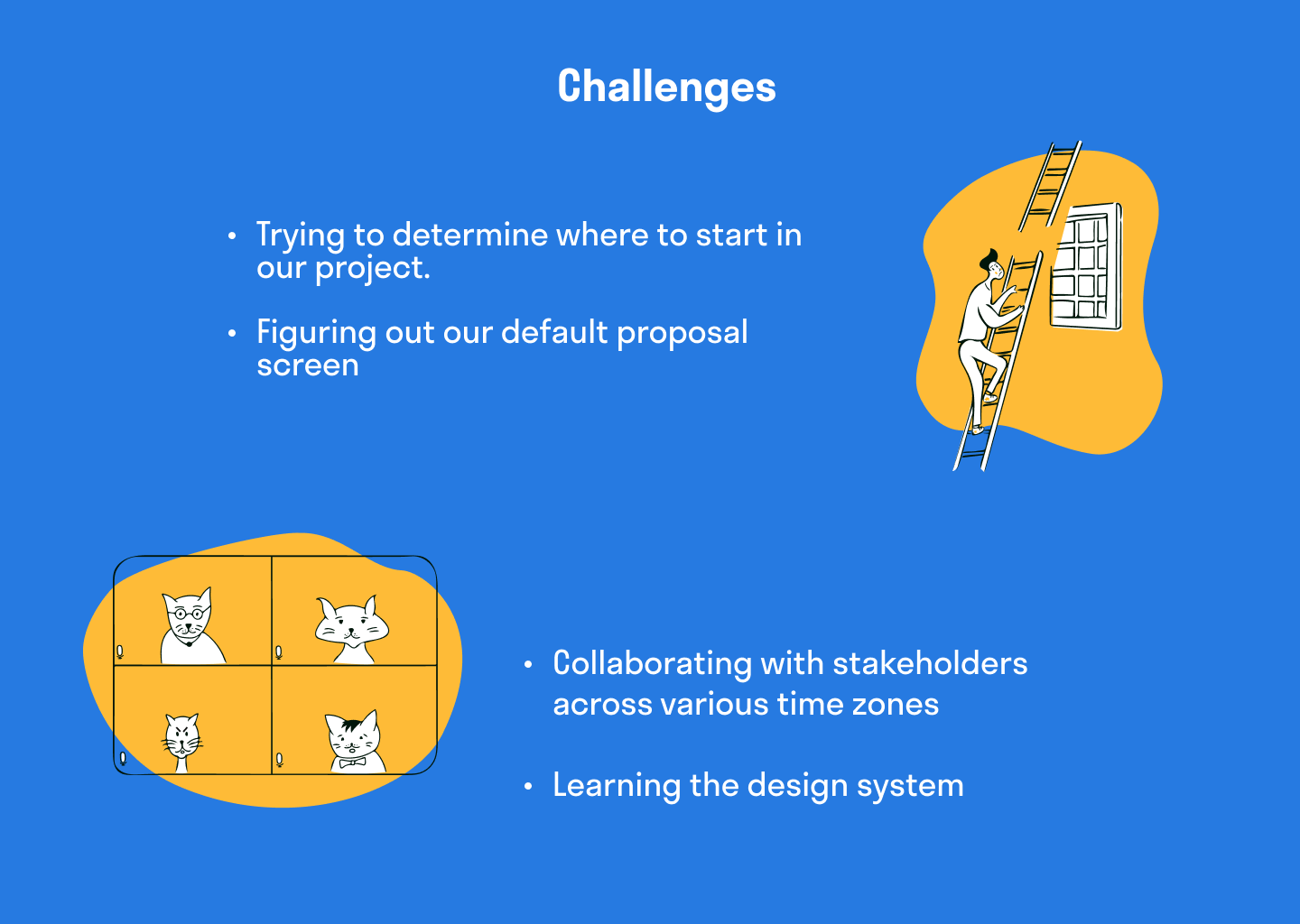 Challenges

• Trying to determine where to start in our project.

• Figuring out our default proposal screen

• Collaborating with stakeholders across various time zones

• Learning the design system